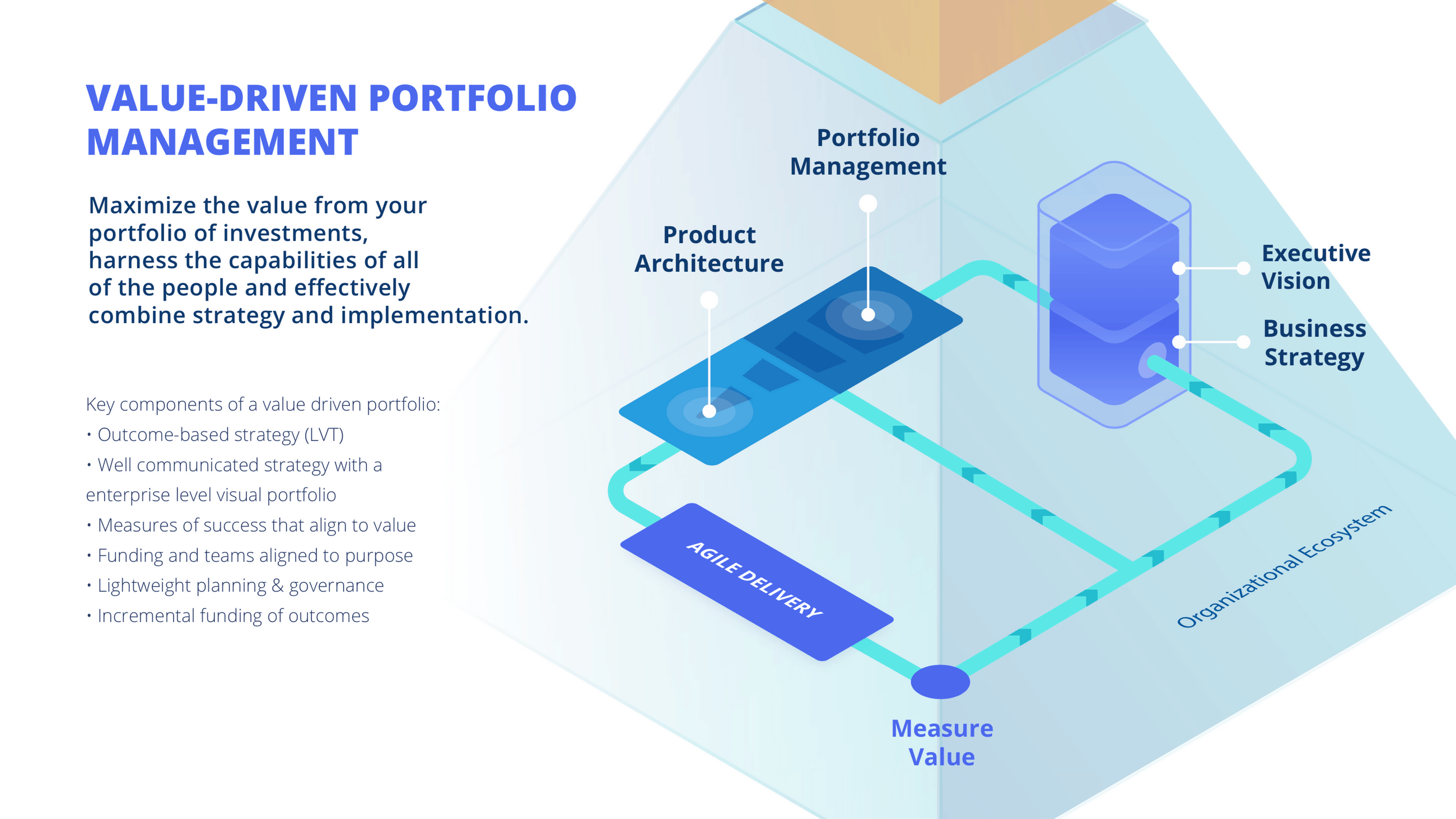 VALUE-DRIVEN PORTFOLIO MANAGEMENT

Maximize the value from your portfolio of investments, harness the capabilities of all of the people and effectively combine strategy and implementation.

Key components of a value driven portfolio:
• Outcome-based strategy (LVT)
• Well communicated strategy with a enterprise level visual portfolio
• Measures of success that align to value
• Funding and teams aligned to purpose
• Lightweight planning & governance
• Incremental funding of outcomes

Portfolio Management

Product Architecture

Executive Vision

Business Strategy

AGILE DELIVERY

Organizational Ecosystem

Measure Value